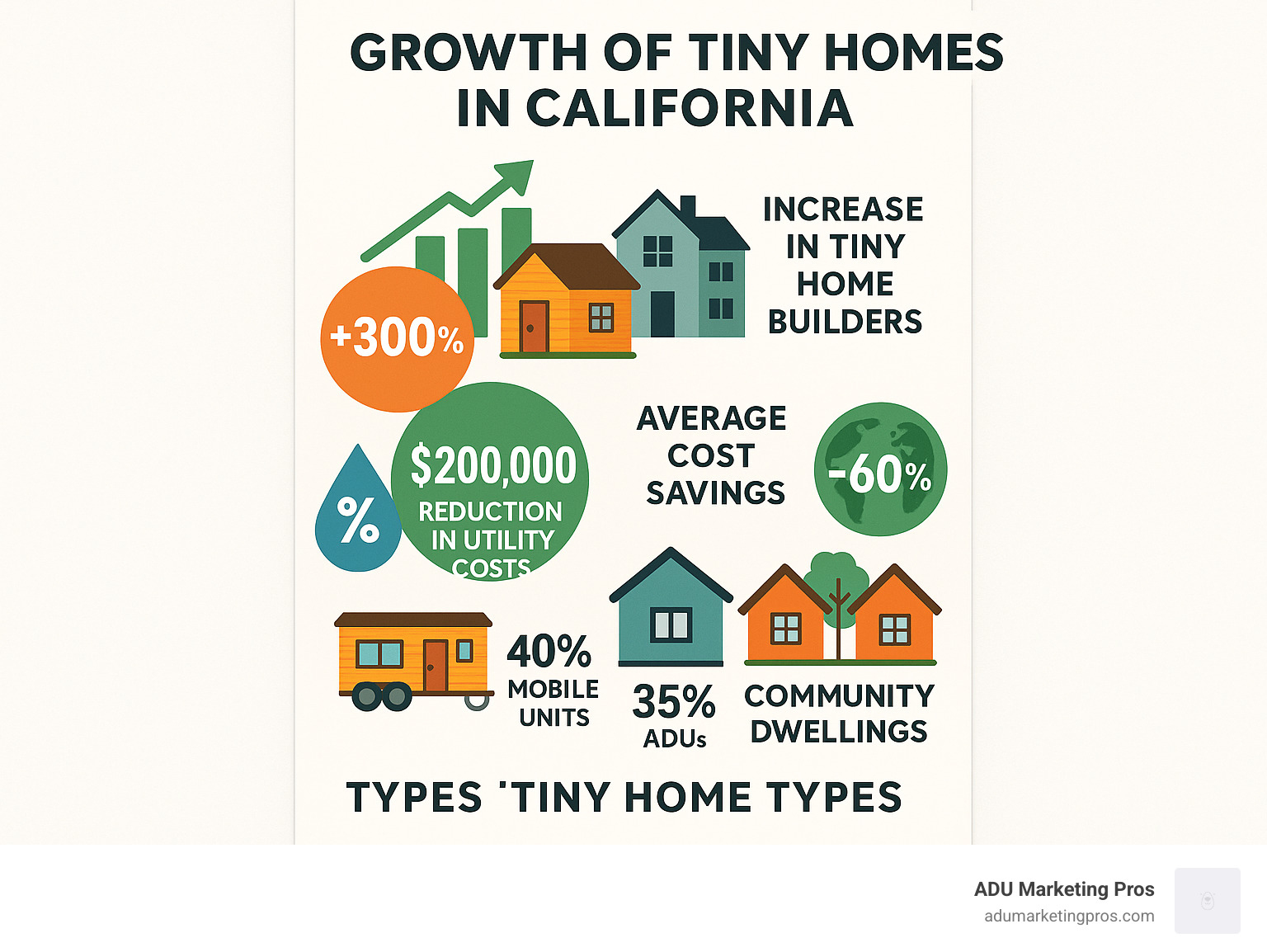 GROWTH OF TINY HOMES IN CALIFORNIA

+300%

INCREASE IN TINY HOME BUILDERS

%

$200,000
REDUCTION IN UTILITY COSTS

AVERAGE COST SAVINGS

-60%

40%
MOBILE UNITS

35%
ADUs

COMMUNITY DWELLINGS

TYPES 'TINY HOME TYPES

ADU Marketing Pros
adumarketingpros.com